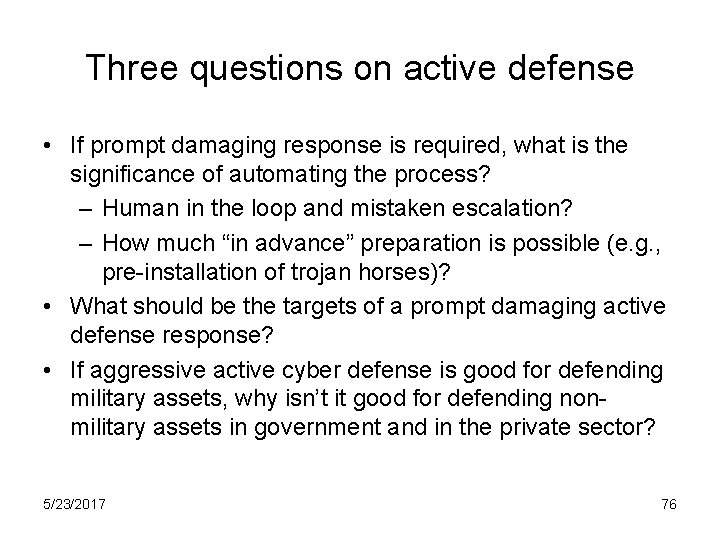 Three questions on active defense

• If prompt damaging response is required, what is the significance of automating the process?
– Human in the loop and mistaken escalation?
– How much “in advance” preparation is possible (e.g., pre-installation of trojan horses)?
• What should be the targets of a prompt damaging active defense response?
• If aggressive active cyber defense is good for defending military assets, why isn’t it good for defending non-military assets in government and in the private sector?

5/23/2017

76